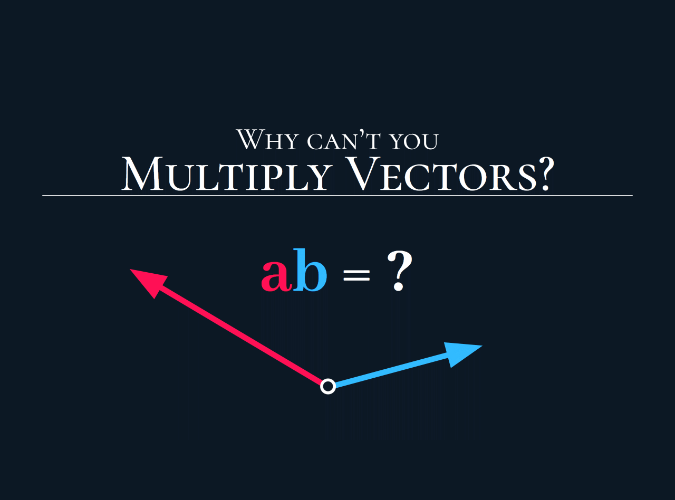 Why can't you
Multiply Vectors?

$\mathbf{ab} = ?$